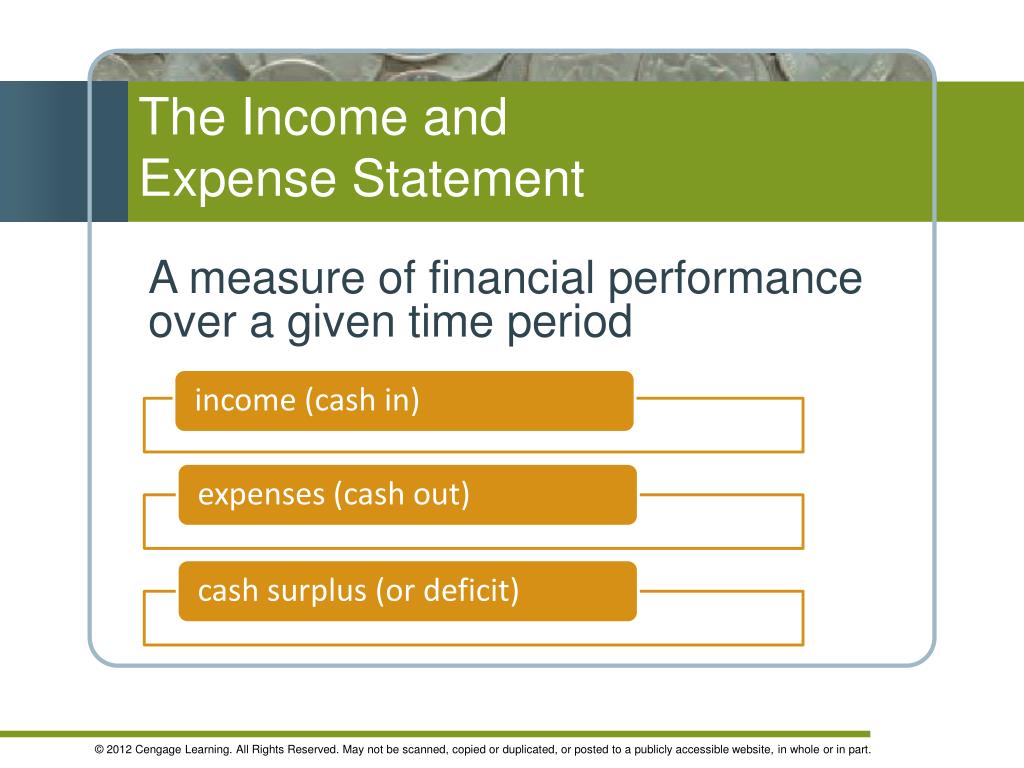 The Income and Expense Statement

A measure of financial performance over a given time period

income (cash in)

expenses (cash out)

cash surplus (or deficit)

© 2012 Cengage Learning. All Rights Reserved. May not be scanned, copied or duplicated, or posted to a publicly accessible website, in whole or in part.